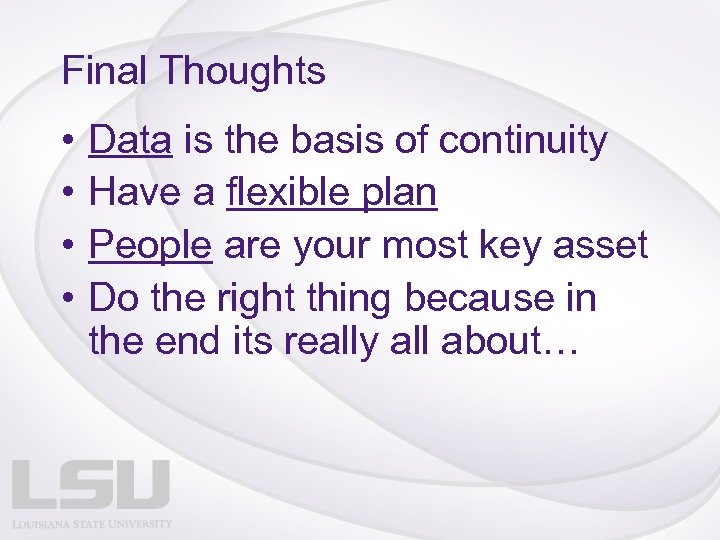 Final Thoughts

• Data is the basis of continuity
• Have a flexible plan
• People are your most key asset
• Do the right thing because in the end its really all about…

LSU
LOUISIANA STATE UNIVERSITY